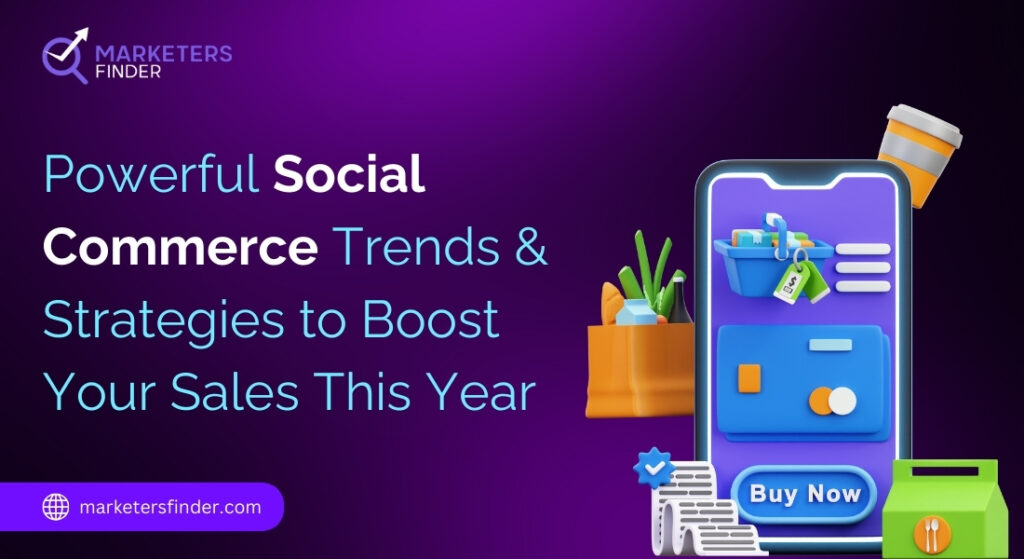 MARKETERS FINDER

Powerful Social Commerce Trends & Strategies to Boost Your Sales This Year

Buy Now

marketersfinder.com